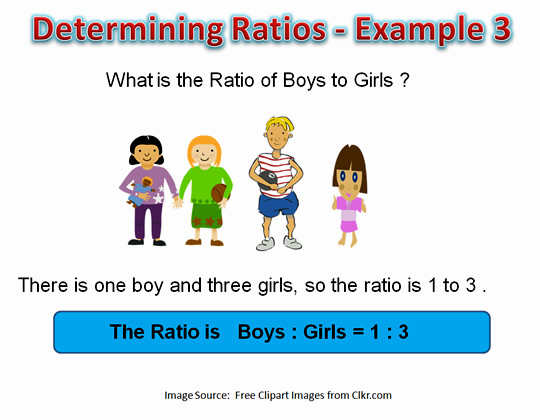 Determining Ratios - Example 3

What is the Ratio of Boys to Girls ?

There is one boy and three girls, so the ratio is 1 to 3 .

The Ratio is Boys : Girls = 1 : 3

Image Source: Free Clipart Images from Clkr.com